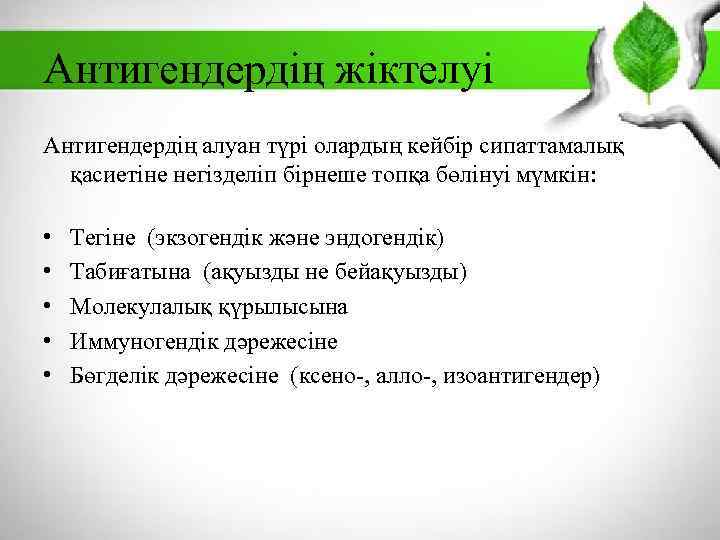 Антигендердің жіктелуі

Антигендердің алуан түрі олардың кейбір сипаттамалық қасиетіне негізделіп бірнеше топқа бөлінуі мүмкін:

• Тегіне (экзогендік және эндогендік)
• Табиғатына (ақуызды не бейақуызды)
• Молекулалық құрылысына
• Иммуногендік дәрежесіне
• Бөгделік дәрежесіне (ксено-, алло-, изоантигендер)